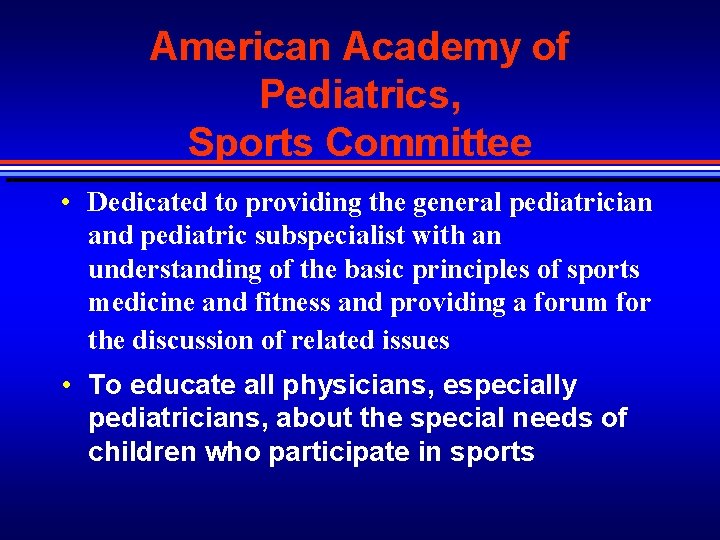 American Academy of Pediatrics, Sports Committee

• Dedicated to providing the general pediatrician and pediatric subspecialist with an understanding of the basic principles of sports medicine and fitness and providing a forum for the discussion of related issues

• To educate all physicians, especially pediatricians, about the special needs of children who participate in sports